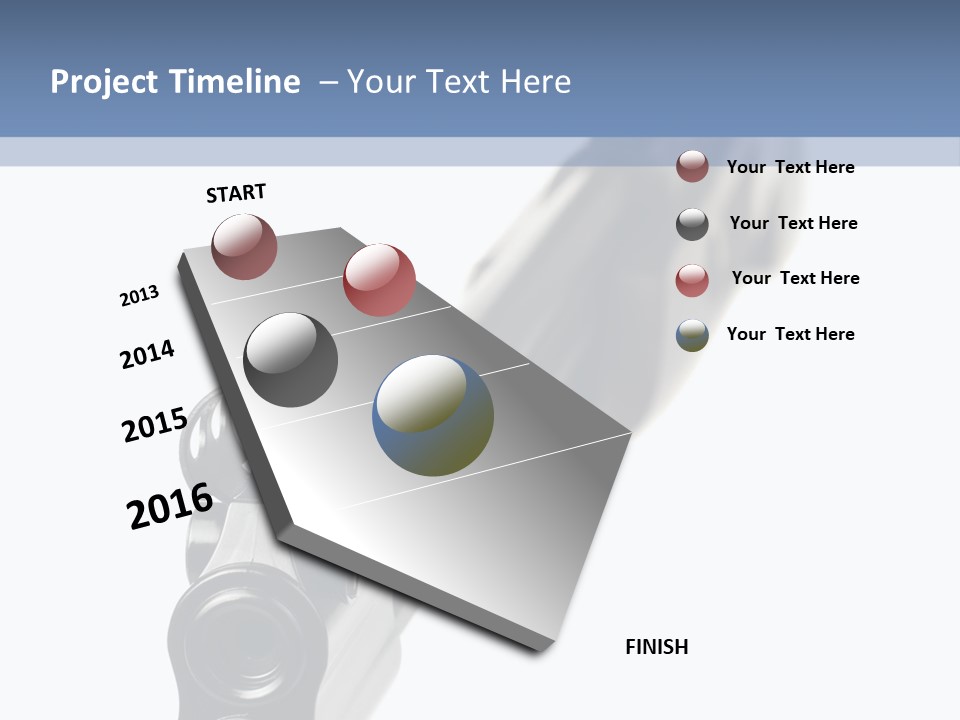 Project Timeline – Your Text Here

START

2013

2014

2015

2016

Your Text Here

Your Text Here

Your Text Here

Your Text Here

FINISH